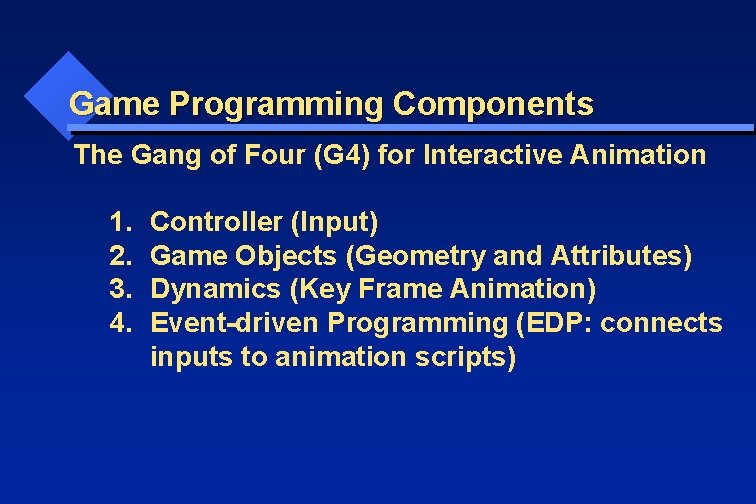 Game Programming Components

The Gang of Four (G4) for Interactive Animation

1. Controller (Input)
2. Game Objects (Geometry and Attributes)
3. Dynamics (Key Frame Animation)
4. Event-driven Programming (EDP: connects inputs to animation scripts)